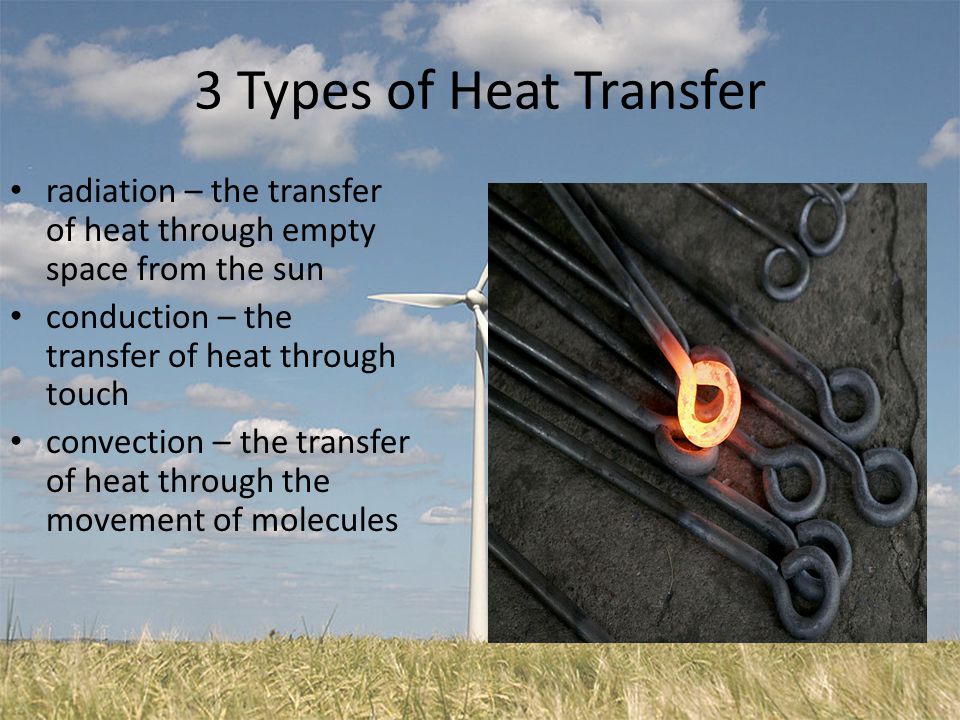 3 Types of Heat Transfer

• radiation – the transfer of heat through empty space from the sun
• conduction – the transfer of heat through touch
• convection – the transfer of heat through the movement of molecules